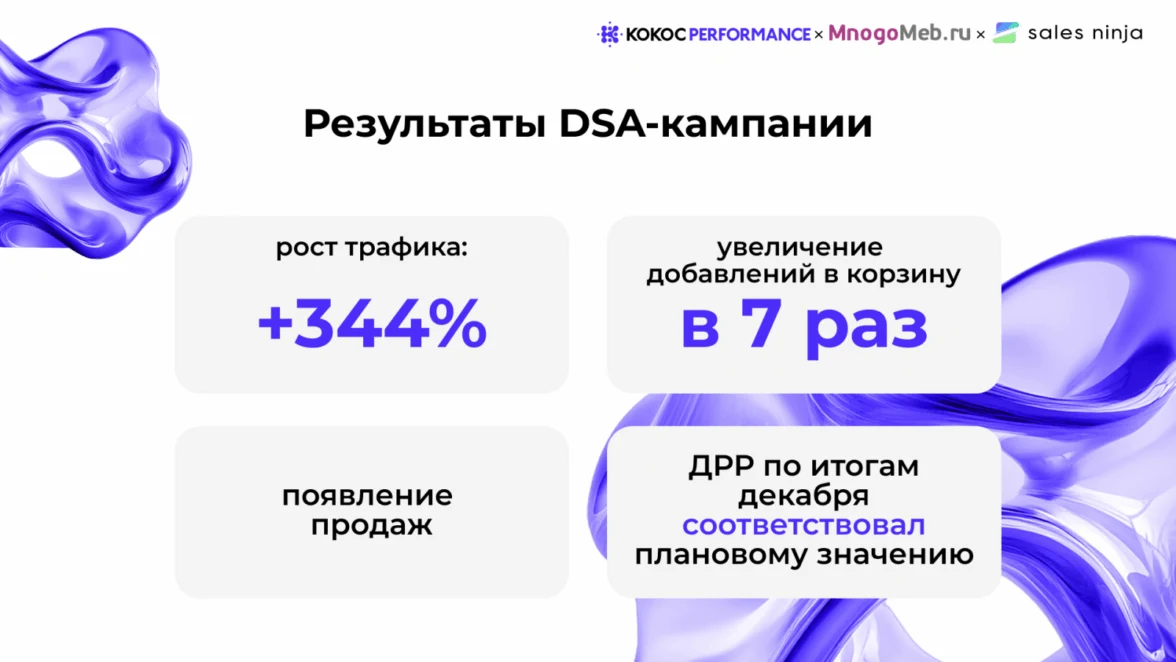 КОКОС PERFORMANCE × MnogoMeb.ru × sales ninja

Результаты DSA-кампании

рост трафика:

+344%

увеличение добавлений в корзину

в 7 раз

появление продаж

ДРР по итогам декабря соответствовал плановому значению